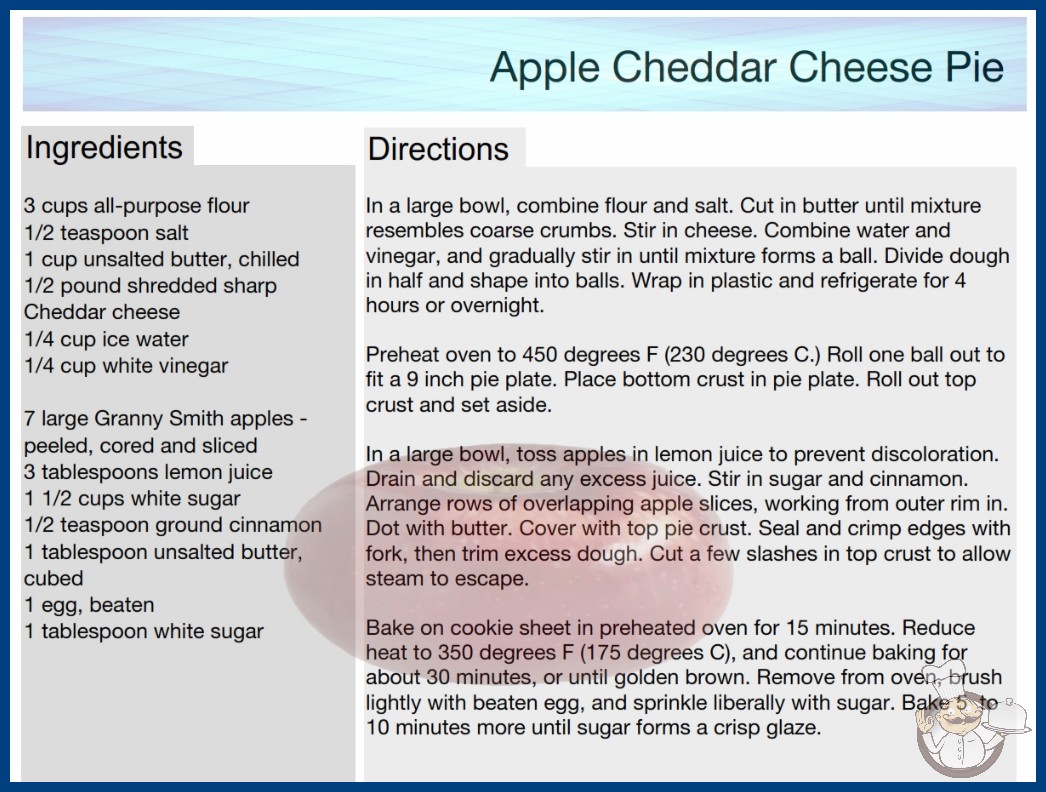 Apple Cheddar Cheese Pie

Ingredients

3 cups all-purpose flour
1/2 teaspoon salt
1 cup unsalted butter, chilled
1/2 pound shredded sharp Cheddar cheese
1/4 cup ice water
1/4 cup white vinegar

7 large Granny Smith apples - peeled, cored and sliced
3 tablespoons lemon juice
1 1/2 cups white sugar
1/2 teaspoon ground cinnamon
1 tablespoon unsalted butter, cubed
1 egg, beaten
1 tablespoon white sugar

Directions

In a large bowl, combine flour and salt. Cut in butter until mixture resembles coarse crumbs. Stir in cheese. Combine water and vinegar, and gradually stir in until mixture forms a ball. Divide dough in half and shape into balls. Wrap in plastic and refrigerate for 4 hours or overnight.

Preheat oven to 450 degrees F (230 degrees C.) Roll one ball out to fit a 9 inch pie plate. Place bottom crust in pie plate. Roll out top crust and set aside.

In a large bowl, toss apples in lemon juice to prevent discoloration. Drain and discard any excess juice. Stir in sugar and cinnamon. Arrange rows of overlapping apple slices, working from outer rim in. Dot with butter. Cover with top pie crust. Seal and crimp edges with fork, then trim excess dough. Cut a few slashes in top crust to allow steam to escape.

Bake on cookie sheet in preheated oven for 15 minutes. Reduce heat to 350 degrees F (175 degrees C), and continue baking for about 30 minutes, or until golden brown. Remove from oven, brush lightly with beaten egg, and sprinkle liberally with sugar. Bake 5 to 10 minutes more until sugar forms a crisp glaze.